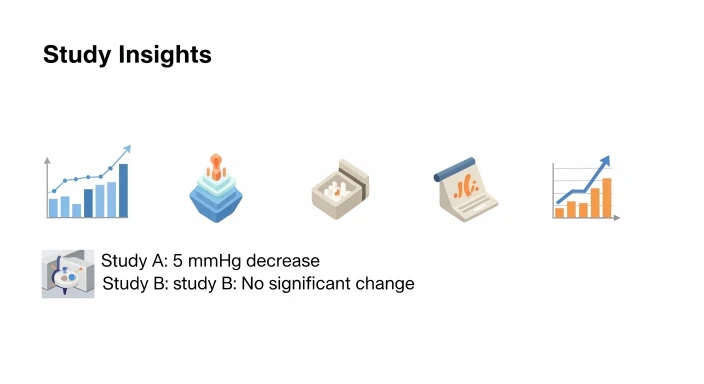 Study Insights

Study A: 5 mmHg decrease
Study B: study B: No significant change